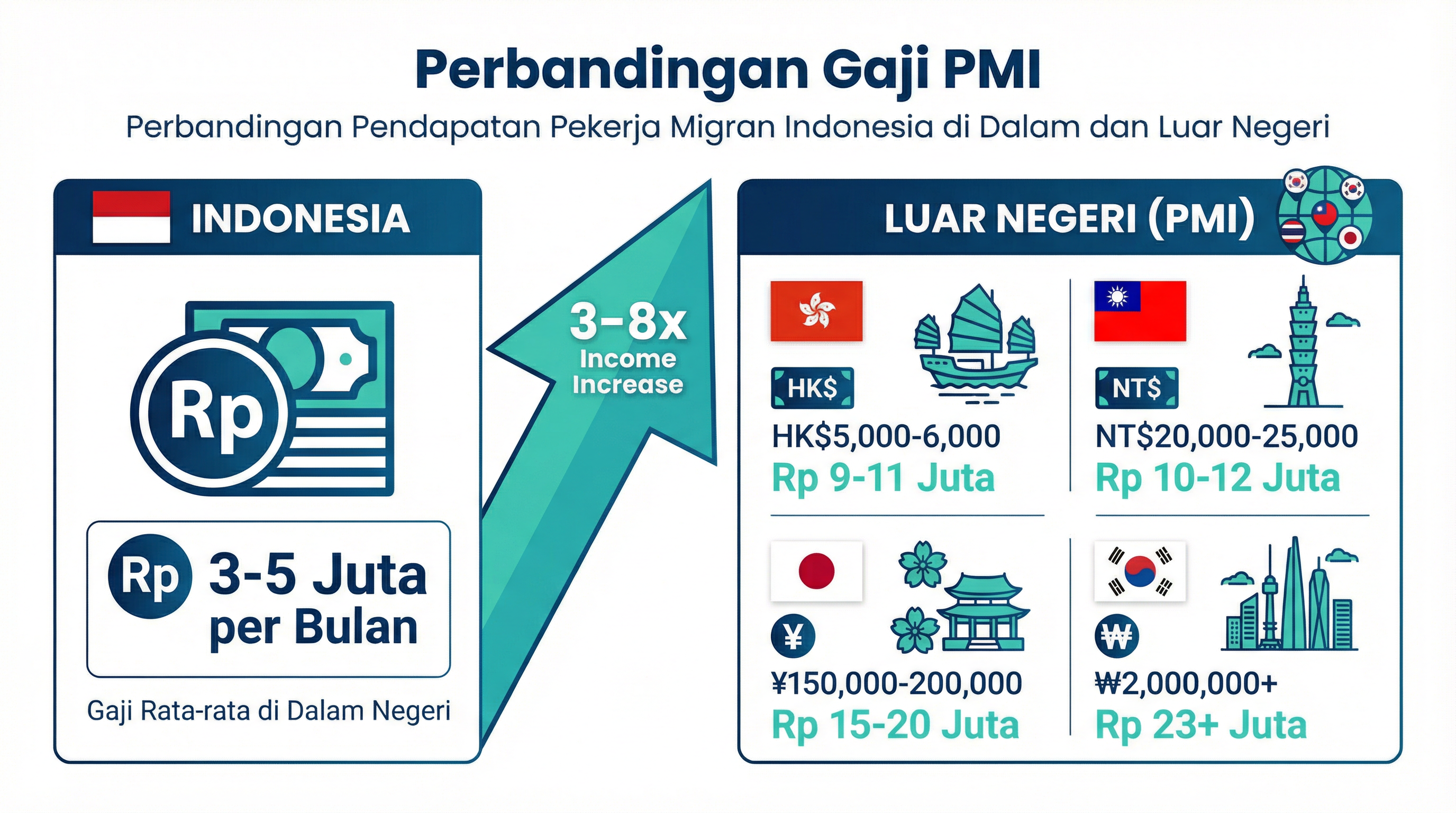 Perbandingan Gaji PMI

Perbandingan Pendapatan Pekerja Migran Indonesia di Dalam dan Luar Negeri

INDONESIA

Rp

Rp 3-5 Juta per Bulan

Gaji Rata-rata di Dalam Negeri

3-8x
Income Increase

LUAR NEGERI (PMI)

HK$
HK$5,000-6,000
Rp 9-11 Juta

NT$
NT$20,000-25,000
Rp 10-12 Juta

¥
¥150,000-200,000
Rp 15-20 Juta

₩
₩2,000,000+
Rp 23+ Juta